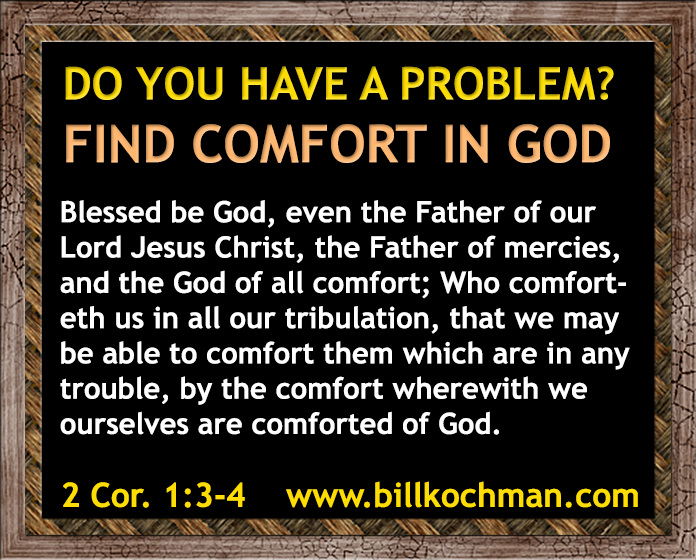 DO YOU HAVE A PROBLEM?
FIND COMFORT IN GOD

Blessed be God, even the Father of our Lord Jesus Christ, the Father of mercies, and the God of all comfort; Who comforteth us in all our tribulation, that we may be able to comfort them which are in any trouble, by the comfort wherewith we ourselves are comforted of God.

2 Cor. 1:3-4 www.billkochman.com